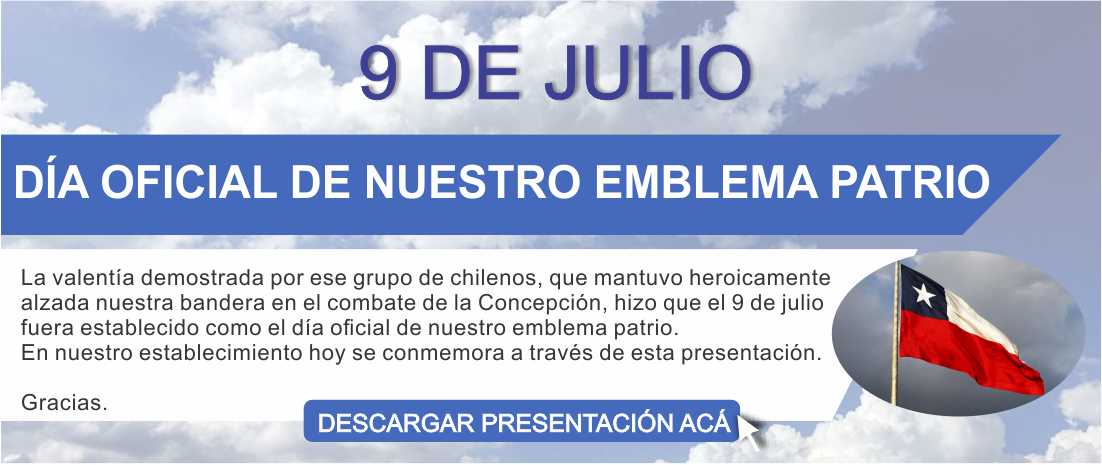 9 DE JULIO

DÍA OFICIAL DE NUESTRO EMBLEMA PATRIO

La valentía demostrada por ese grupo de chilenos, que mantuvo heroicamente alzada nuestra bandera en el combate de la Concepción, hizo que el 9 de julio fuera establecido como el día oficial de nuestro emblema patrio.
En nuestro establecimiento hoy se conmemora a través de esta presentación.

Gracias.

DESCARGAR PRESENTACIÓN ACÁ